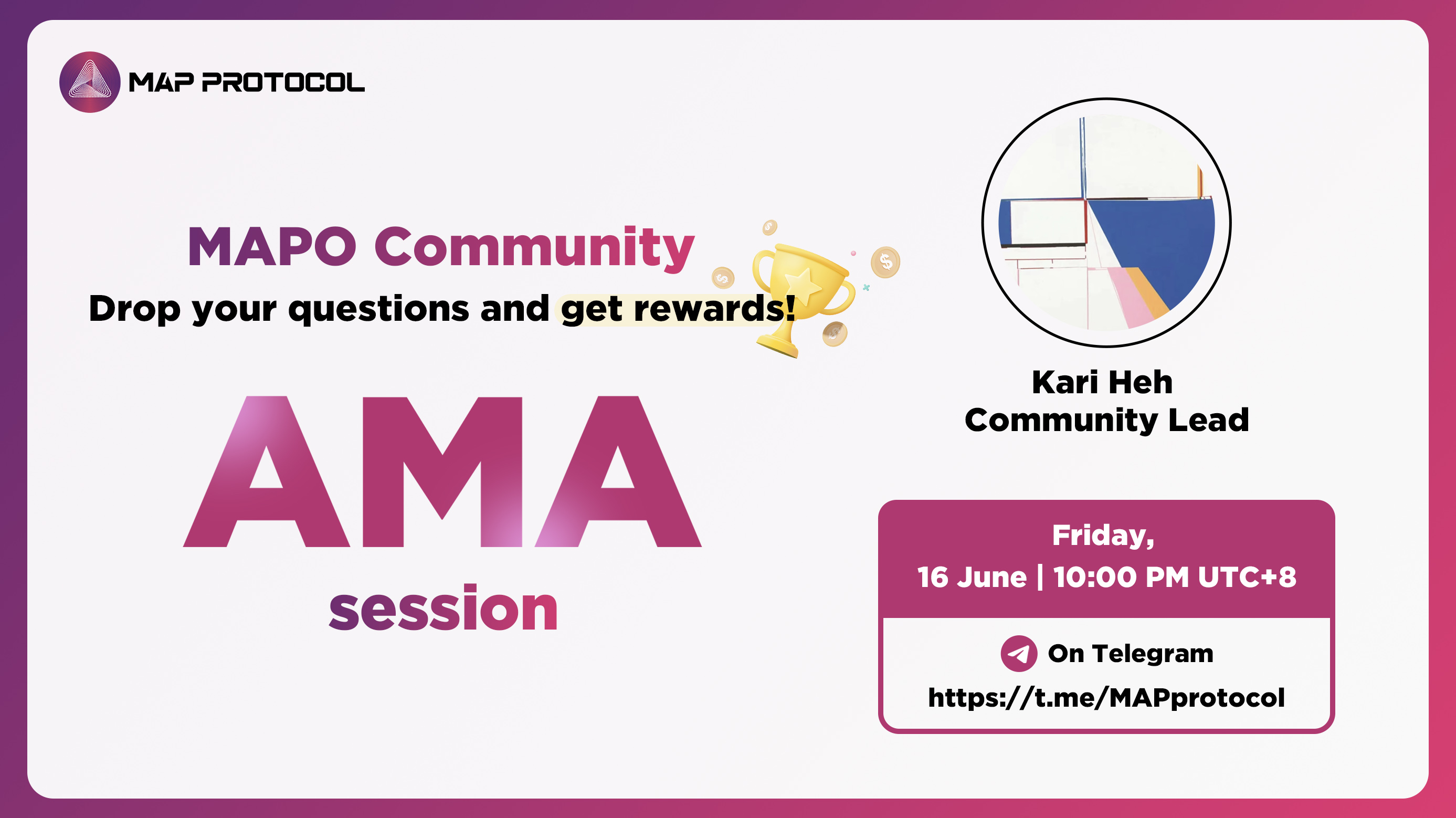 MAP PROTOCOL

MAPO Community
Drop your questions and get rewards!

AMA
session

Kari Heh
Community Lead

Friday,
16 June | 10:00 PM UTC+8

On Telegram
https://t.me/MAPprotocol